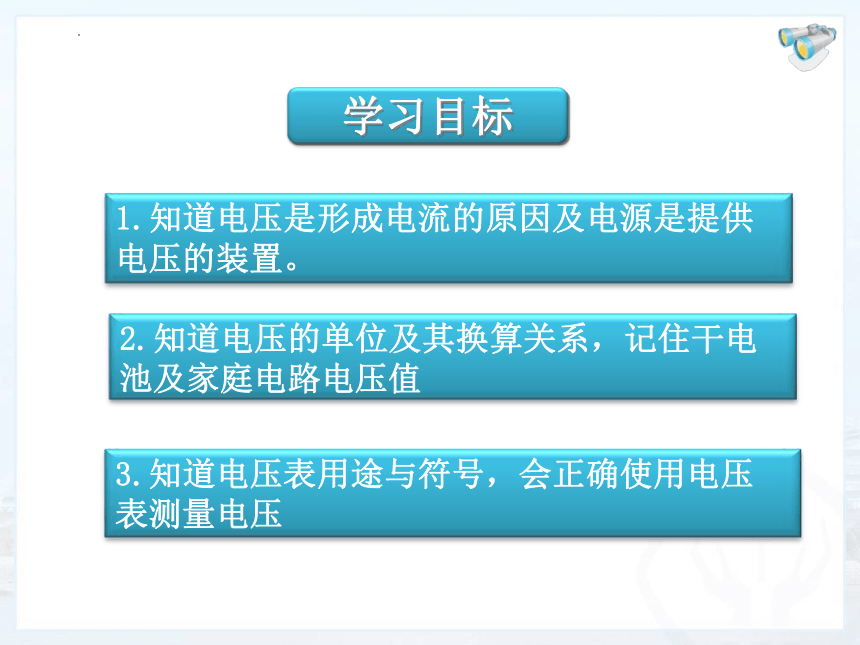 学习目标

1.知道电压是形成电流的原因及电源是提供电压的装置。

2.知道电压的单位及其换算关系，记住干电池及家庭电路电压值

3.知道电压表用途与符号，会正确使用电压表测量电压